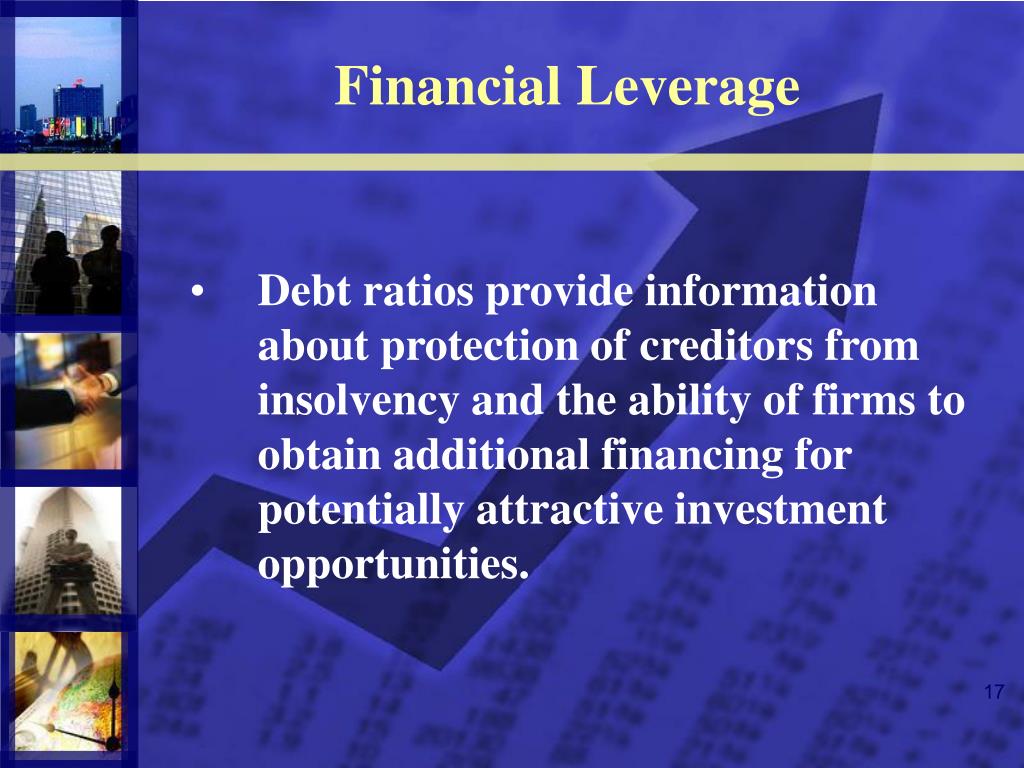 Financial Leverage

• Debt ratios provide information about protection of creditors from insolvency and the ability of firms to obtain additional financing for potentially attractive investment opportunities.

17